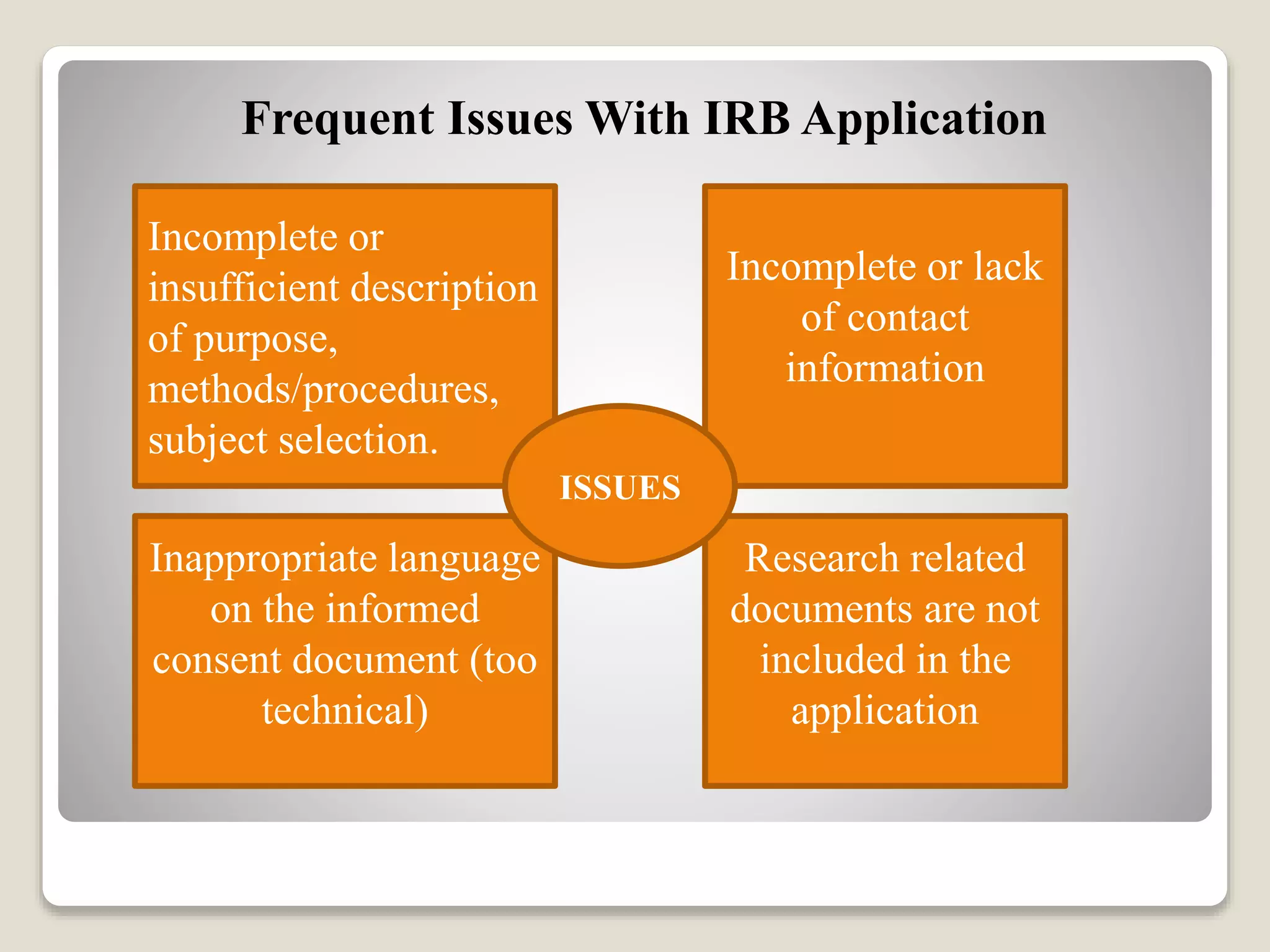 Frequent Issues With IRB Application

Incomplete or insufficient description of purpose, methods/procedures, subject selection.

Incomplete or lack of contact information

ISSUES

Inappropriate language on the informed consent document (too technical)

Research related documents are not included in the application